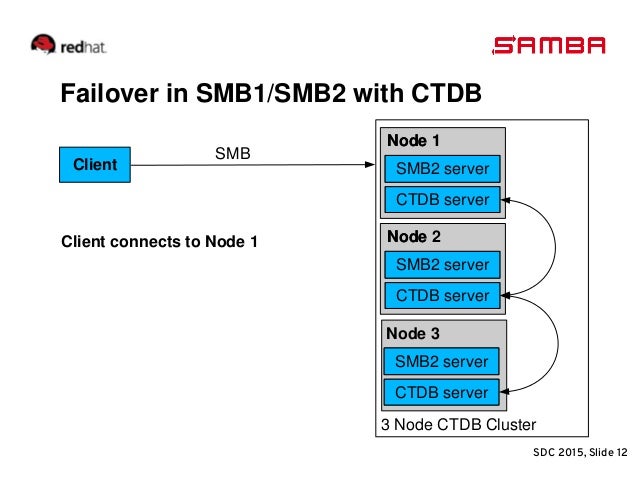 redhat.

SAMBA

Failover in SMB1/SMB2 with CTDB

Client

SMB

Client connects to Node 1

Node 1
SMB2 server
CTDB server

Node 2
SMB2 server
CTDB server

Node 3
SMB2 server
CTDB server

3 Node CTDB Cluster

SDC 2015, Slide 12